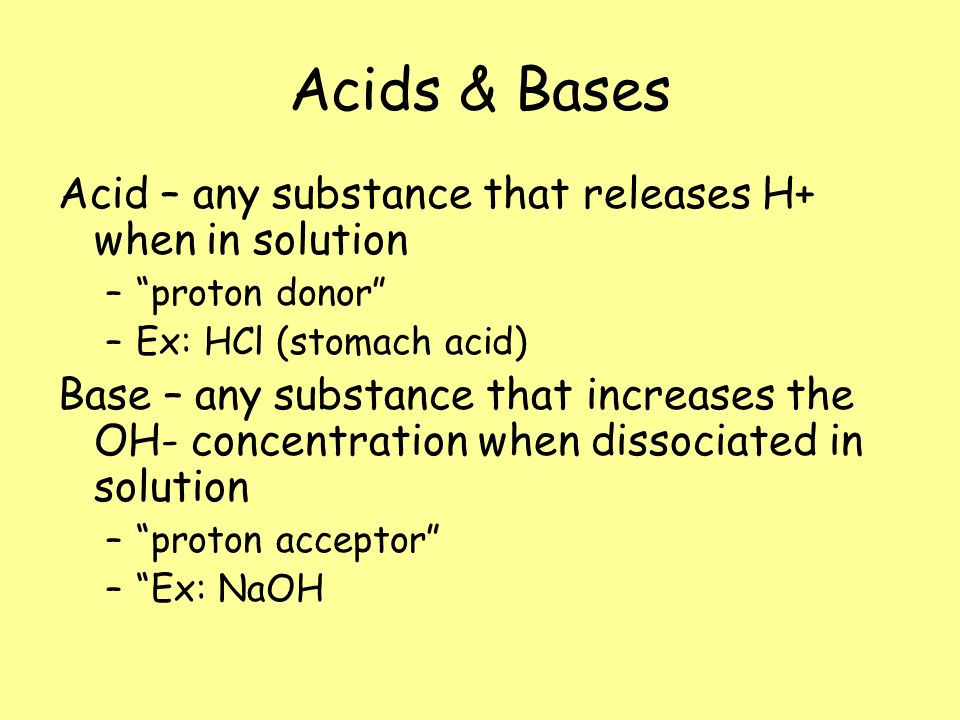 Acids & Bases

Acid – any substance that releases H+ when in solution
– "proton donor"
– Ex: HCl (stomach acid)

Base – any substance that increases the OH- concentration when dissociated in solution
– "proton acceptor"
– "Ex: NaOH